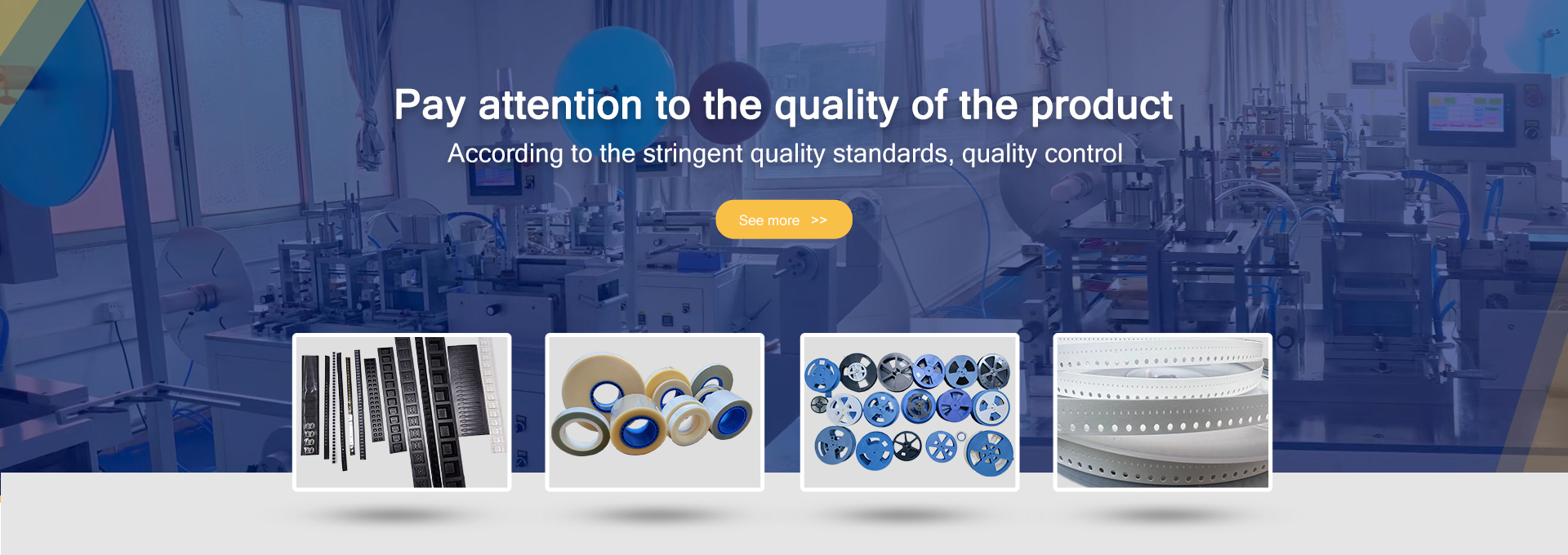 Pay attention to the quality of the product

According to the stringent quality standards, quality control

See more >>